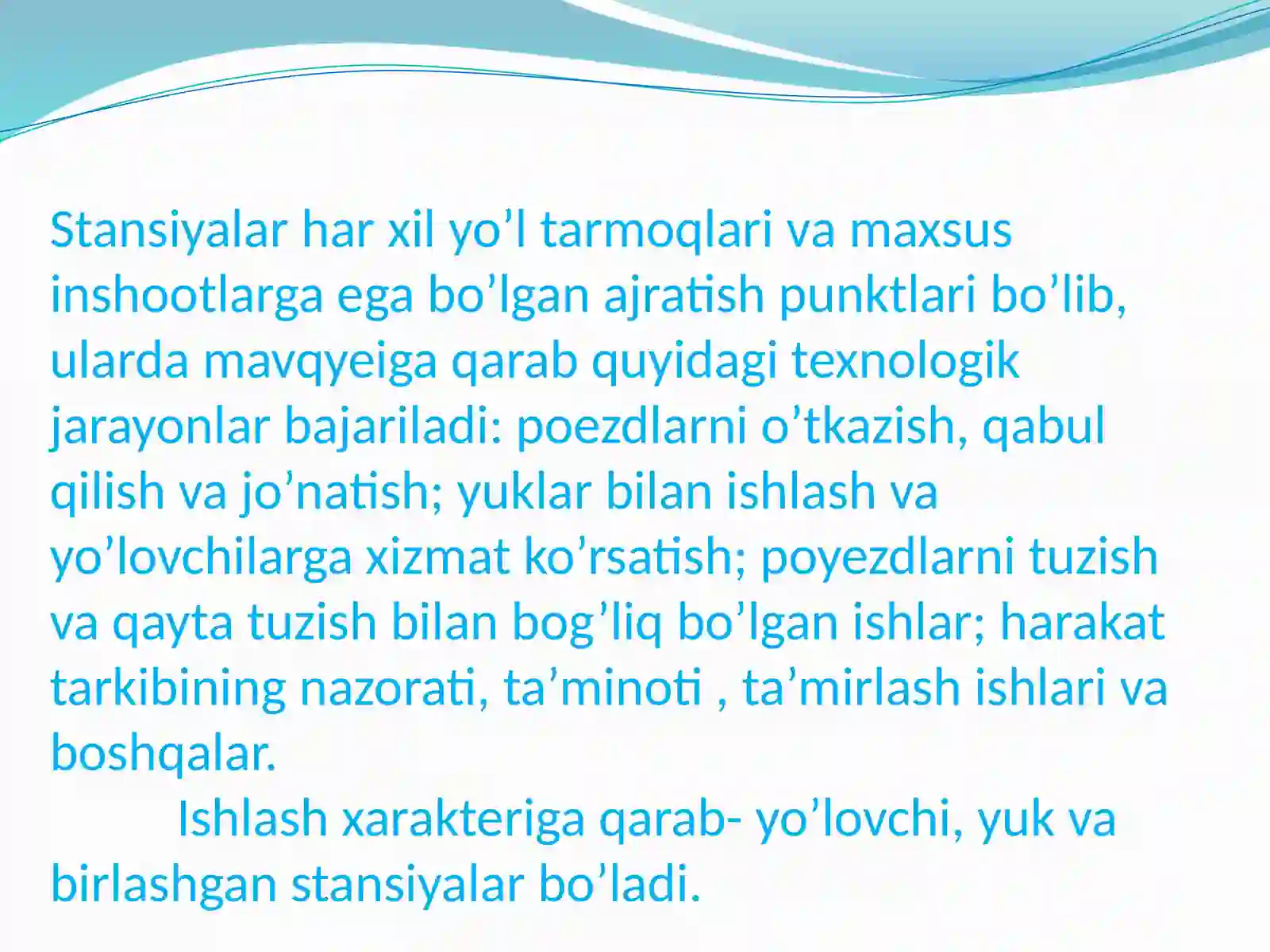 Stansiyalar har xil yo’l tarmoqlari va maxsus inshootlarga ega bo’lgan ajratish punktlari bo’lib, ularda mavqyeiga qarab quyidagi texnologik jarayonlar bajariladi: poezdlarni o’tkazish, qabul qilish va jo’natish; yuklar bilan ishlash va yo’lovchilarga xizmat ko’rsatish; poyezdlarni tuzish va qayta tuzish bilan bog’liq bo’lgan ishlar; harakat tarkibining nazorati, ta’minoti , ta’mirlash ishlari va boshqalar.

Ishlash xarakteriga qarab- yo’lovchi, yuk va birlashgan stansiyalar bo’ladi.